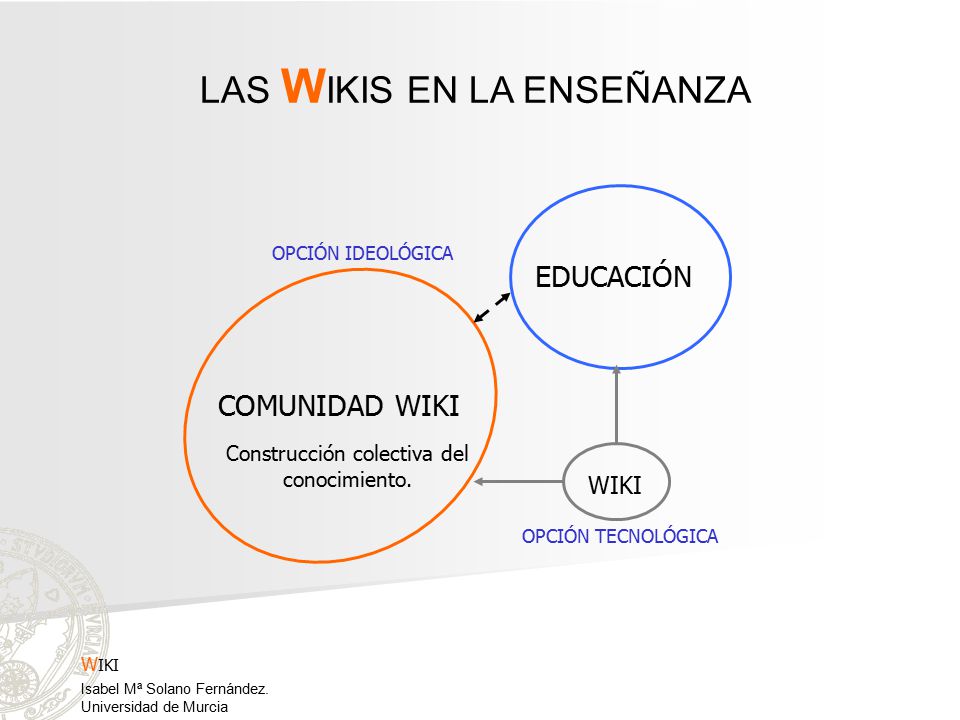 LAS WIKIS EN LA ENSEÑANZA

OPCIÓN IDEOLÓGICA

EDUCACIÓN

COMUNIDAD WIKI

Construcción colectiva del conocimiento.

WIKI

OPCIÓN TECNOLÓGICA

WIKI
Isabel Mª Solano Fernández.
Universidad de Murcia